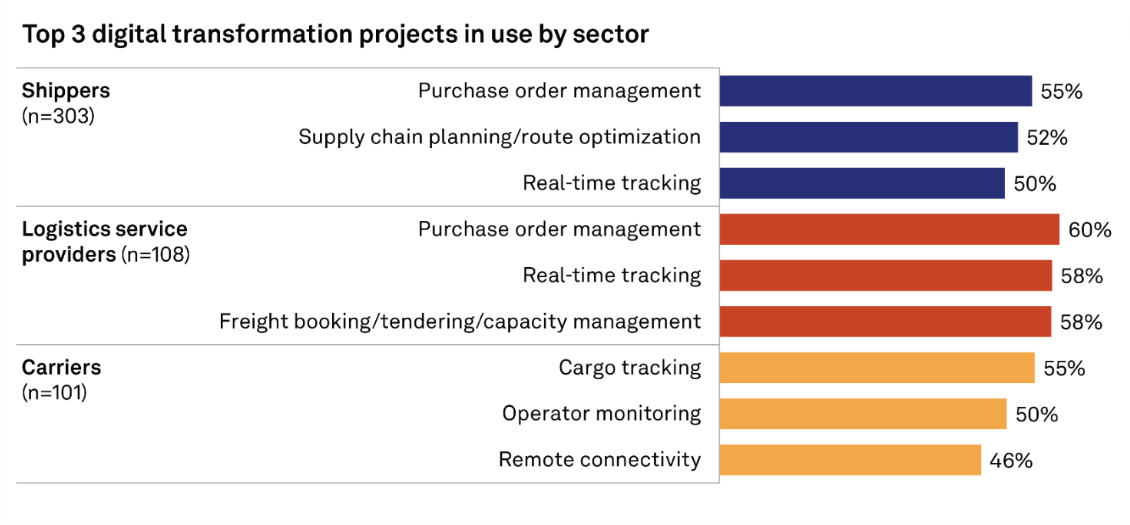 Top 3 digital transformation projects in use by sector

Shippers (n=303)
Purchase order management 55%
Supply chain planning/route optimization 52%
Real-time tracking 50%

Logistics service providers (n=108)
Purchase order management 60%
Real-time tracking 58%
Freight booking/tendering/capacity management 58%

Carriers (n=101)
Cargo tracking 55%
Operator monitoring 50%
Remote connectivity 46%